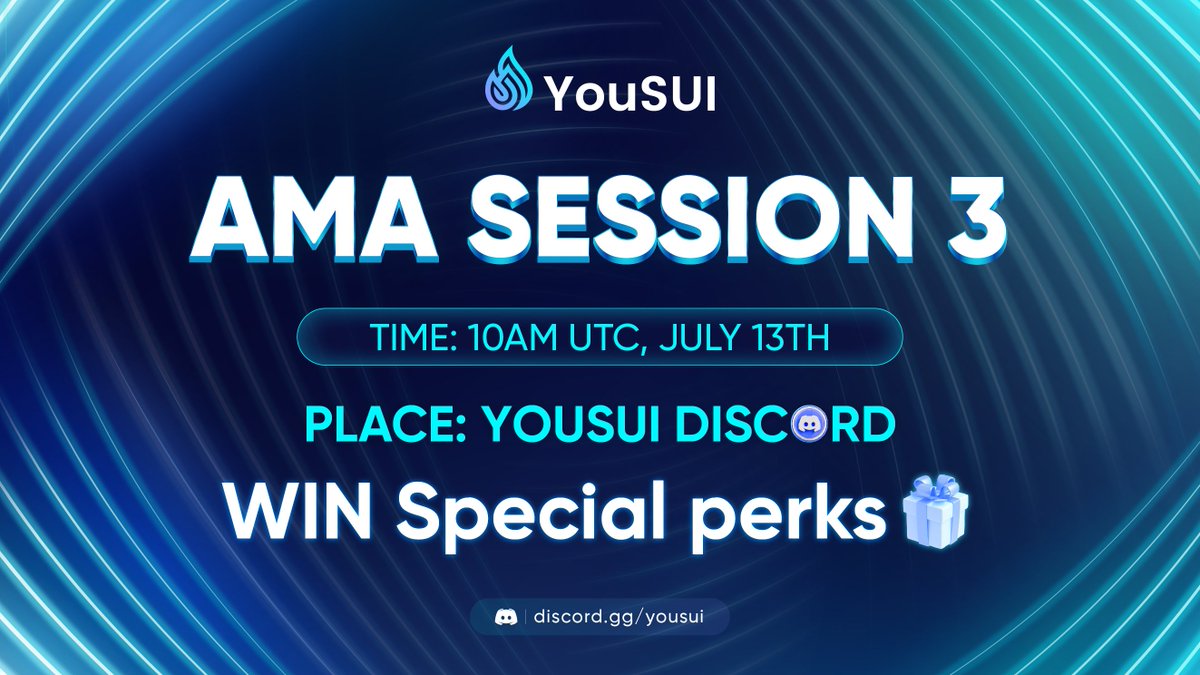 YouSUI

AMA SESSION 3

TIME: 10AM UTC, JULY 13TH

PLACE: YOUSUI DISCORD

WIN Special perks

discord.gg/yousui